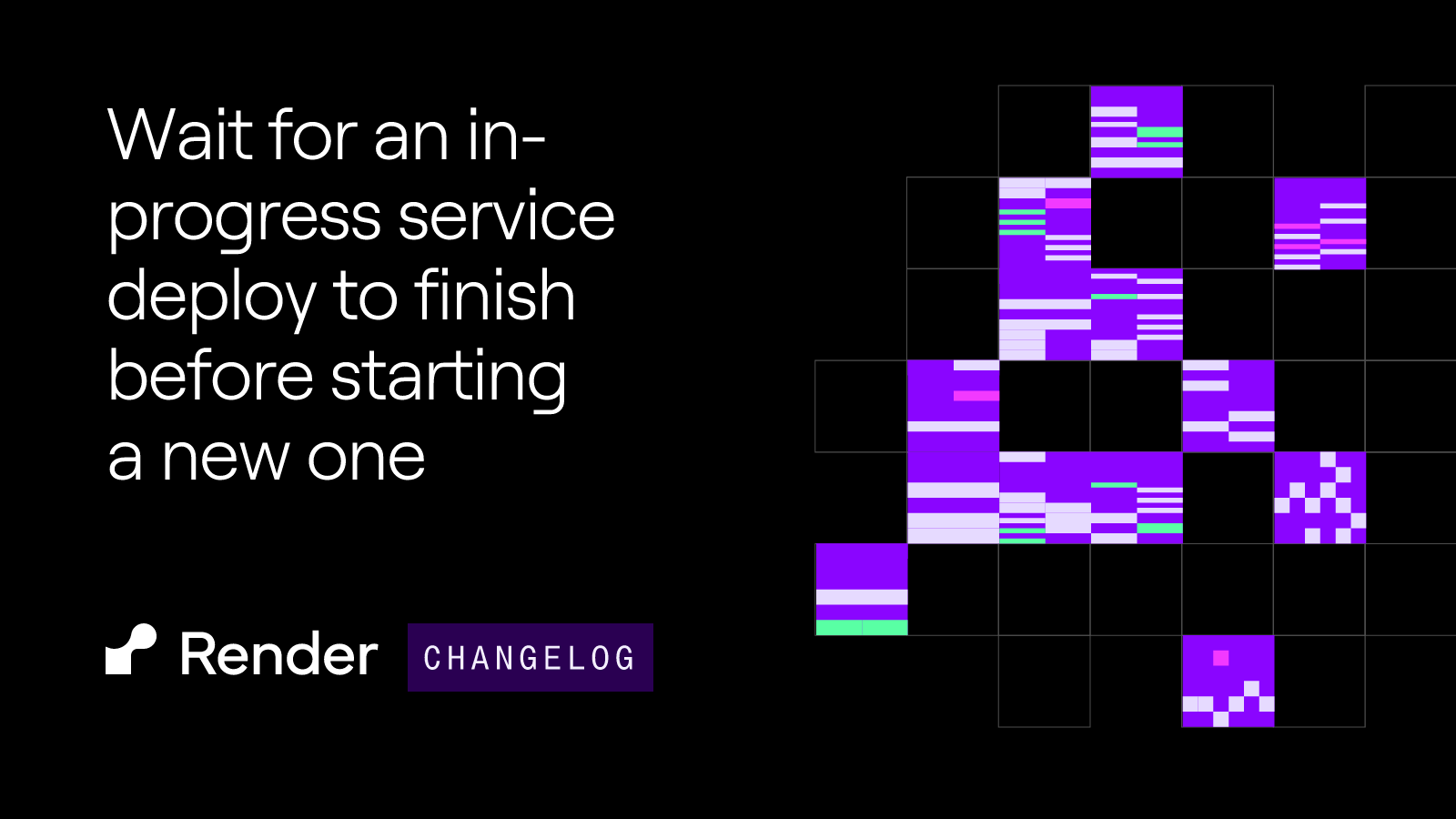 Wait for an in-progress service deploy to finish before starting a new one

Render CHANGELOG